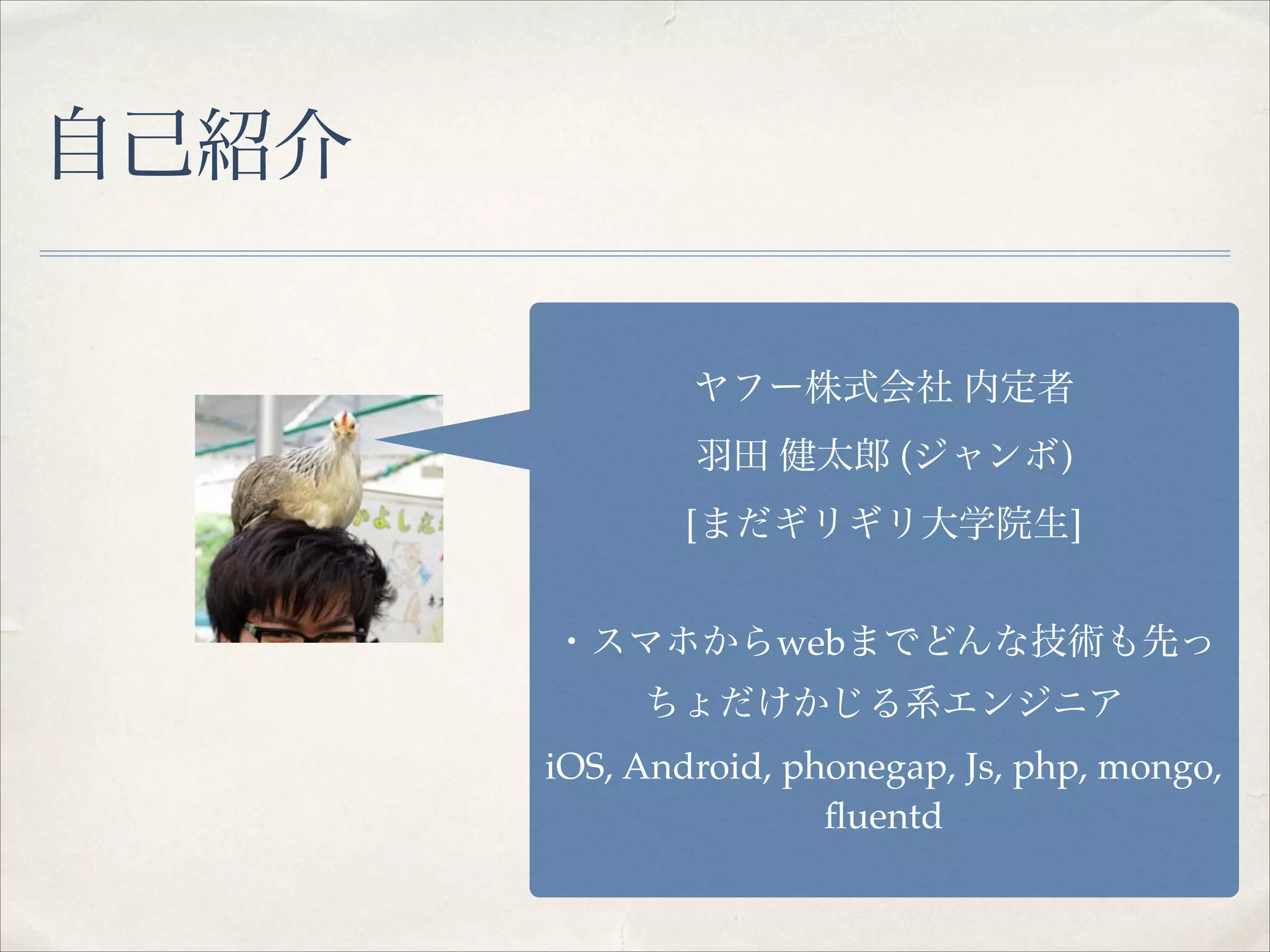 自己紹介

ヤフー株式会社 内定者

羽田 健太郎 (ジャンボ)

[まだギリギリ大学院生]

・スマホからwebまでどんな技術も先っちょだけかじる系エンジニア

iOS, Android, phonegap, Js, php, mongo, fluentd